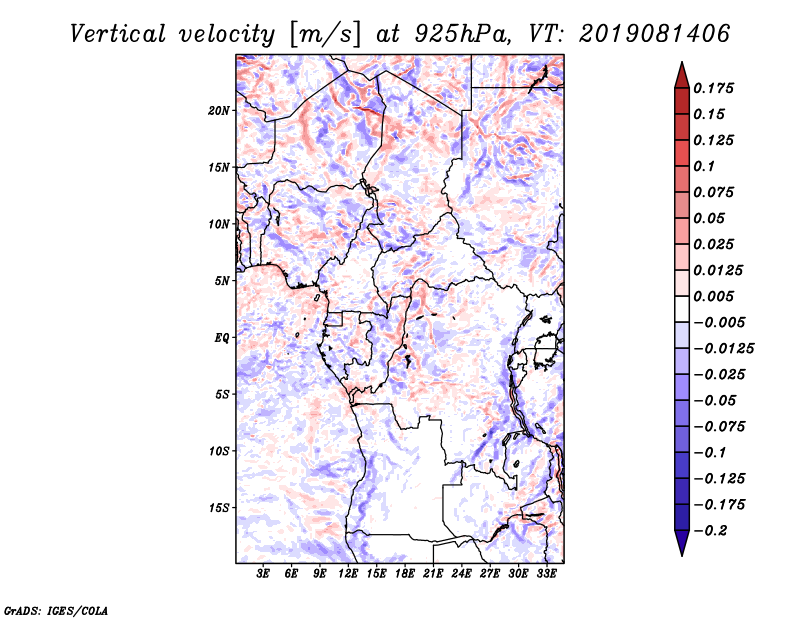 Vertical velocity [m/s] at 925hPa, VT: 2019081406

20N
15N
10N
5N
EQ
5S
10S
15S

3E 6E 9E 12E 15E 18E 21E 24E 27E 30E 33E

0.175
0.15
0.125
0.1
0.075
0.05
0.025
0.0125
0.005
−0.005
−0.0125
−0.025
−0.05
−0.075
−0.1
−0.125
−0.175
−0.2

GrADS: IGES/COLA